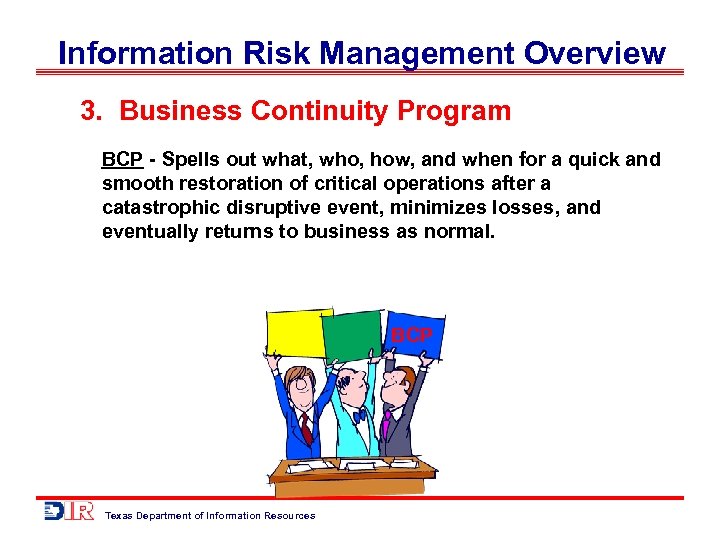 Information Risk Management Overview

3. Business Continuity Program

BCP - Spells out what, who, how, and when for a quick and smooth restoration of critical operations after a catastrophic disruptive event, minimizes losses, and eventually returns to business as normal.

BCP

DIR Texas Department of Information Resources